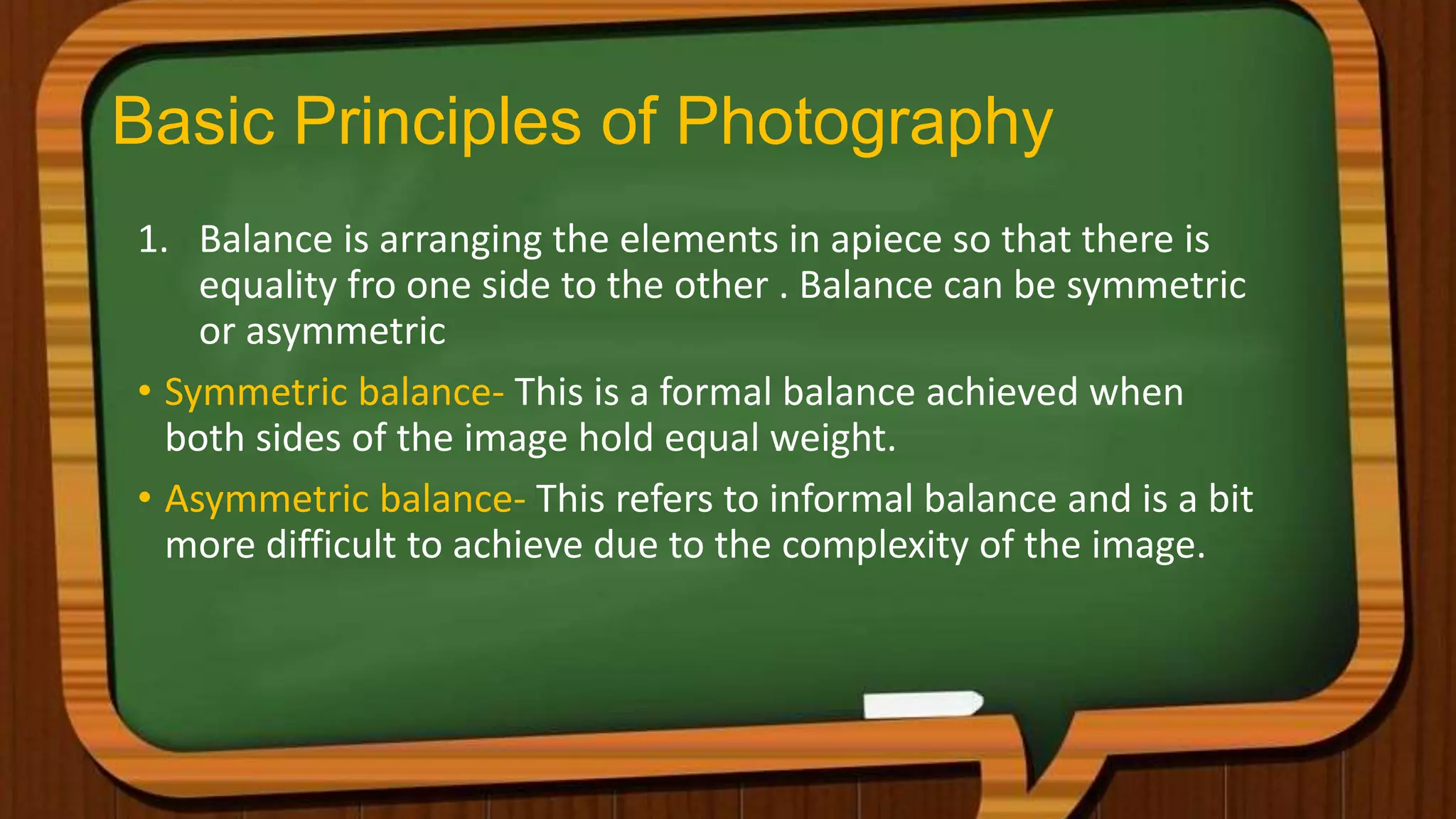 Basic Principles of Photography

1. Balance is arranging the elements in apiece so that there is equality fro one side to the other . Balance can be symmetric or asymmetric

• Symmetric balance- This is a formal balance achieved when both sides of the image hold equal weight.

• Asymmetric balance- This refers to informal balance and is a bit more difficult to achieve due to the complexity of the image.